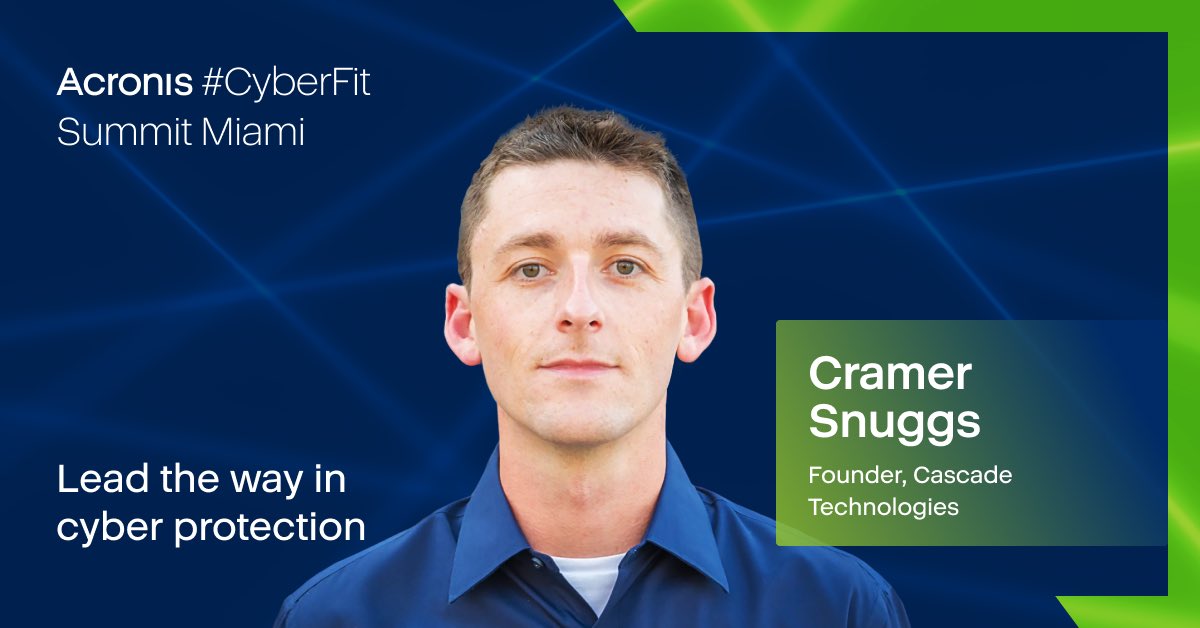 Acronis #CyberFit Summit Miami

Lead the way in cyber protection

Cramer Snuggs

Founder, Cascade Technologies